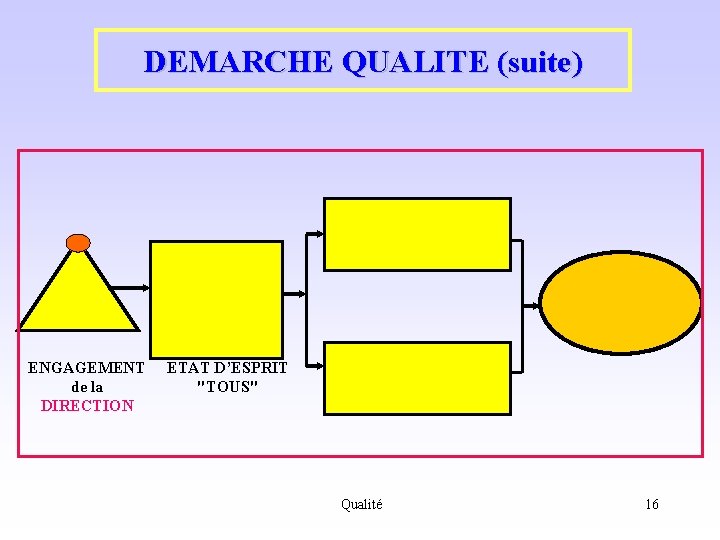 DEMARCHE QUALITE (suite)

ENGAGEMENT de la DIRECTION

ETAT D'ESPRIT "TOUS"

Qualité

16